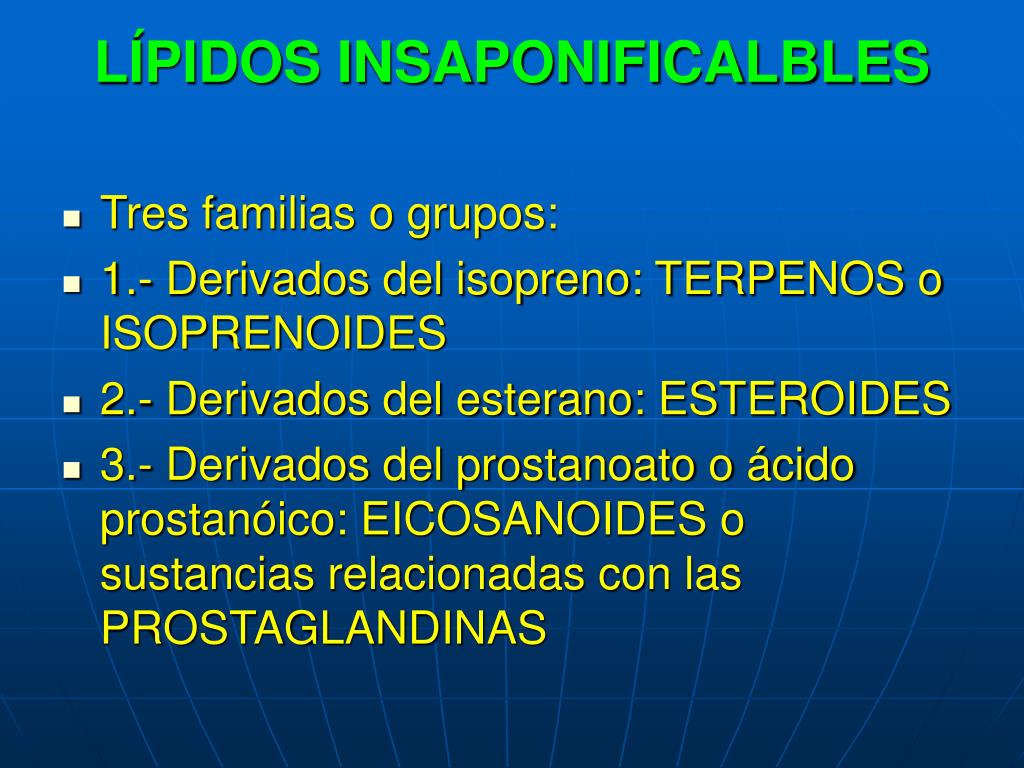 LÍPIDOS INSAPONIFICALBLES

- Tres familias o grupos:
- 1.- Derivados del isopreno: TERPENOS o ISOPRENOIDES
- 2.- Derivados del esterano: ESTEROIDES
- 3.- Derivados del prostanoato o ácido prostanóico: EICOSANOIDES o sustancias relacionadas con las PROSTAGLANDINAS